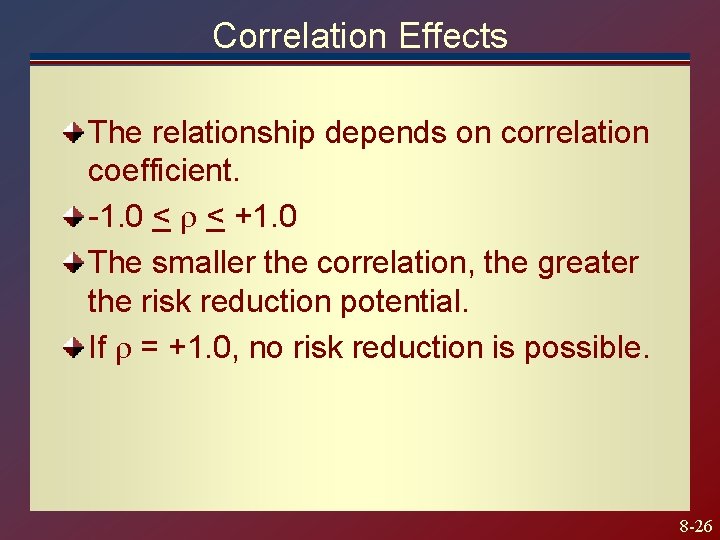 Correlation Effects

The relationship depends on correlation coefficient.

$-1.0 \leq \rho \leq +1.0$

The smaller the correlation, the greater the risk reduction potential.

If $\rho = +1.0$, no risk reduction is possible.

8-26